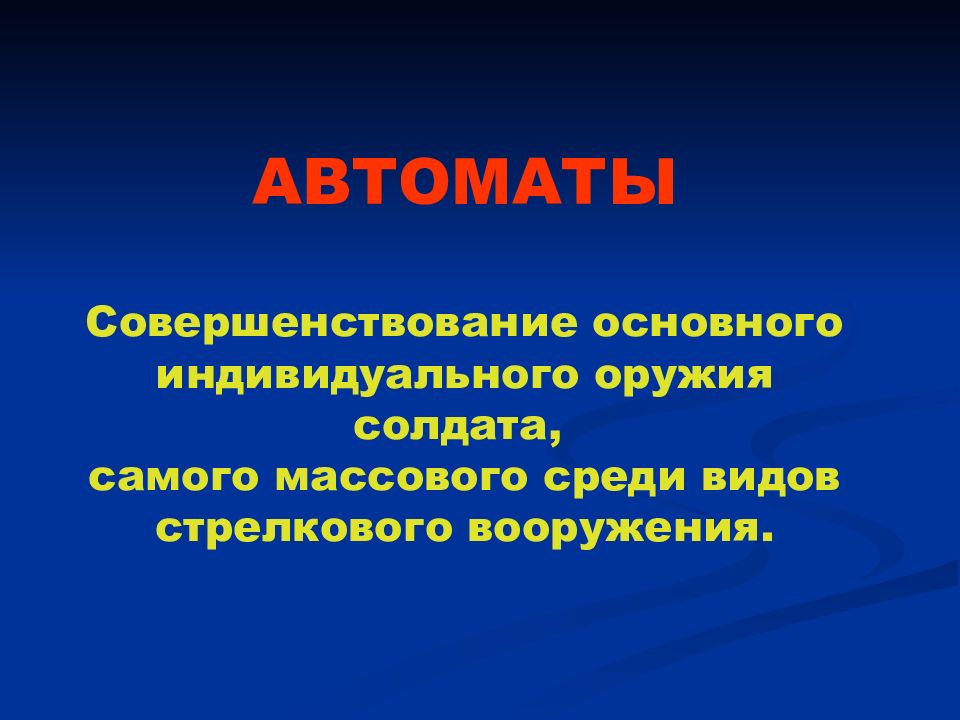 АВТОМАТЫ

Совершенствование основного индивидуального оружия солдата,
самого массового среди видов стрелкового вооружения.